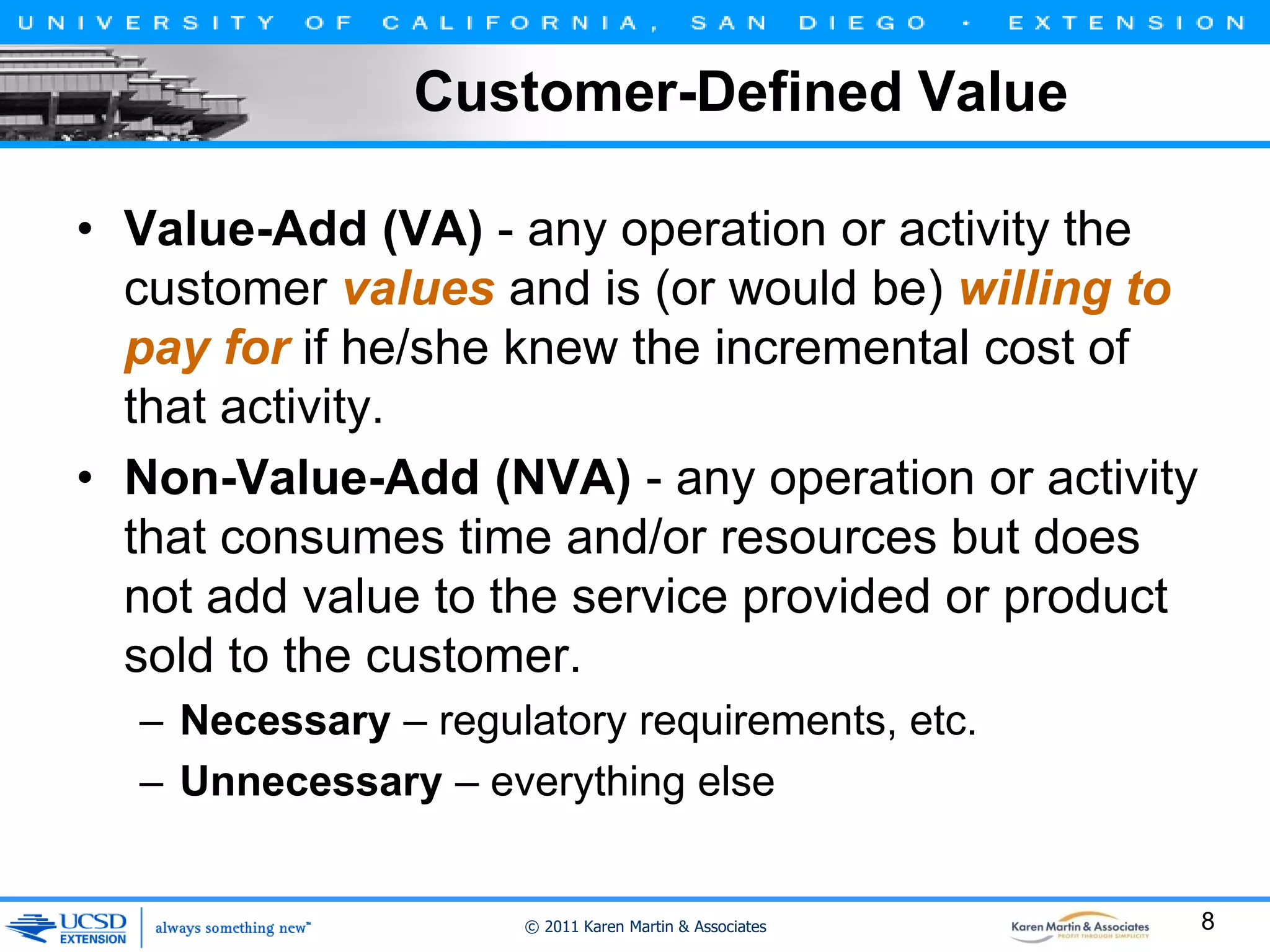 UNIVERSITY OF CALIFORNIA, SAN DIEGO • EXTENSION

Customer-Defined Value

• Value-Add (VA) - any operation or activity the customer values and is (or would be) willing to pay for if he/she knew the incremental cost of that activity.

• Non-Value-Add (NVA) - any operation or activity that consumes time and/or resources but does not add value to the service provided or product sold to the customer.

– Necessary – regulatory requirements, etc.

– Unnecessary – everything else

UCSD EXTENSION always something new™

© 2011 Karen Martin & Associates

Karen Martin & Associates PROFIT THROUGH SIMPLICITY

8